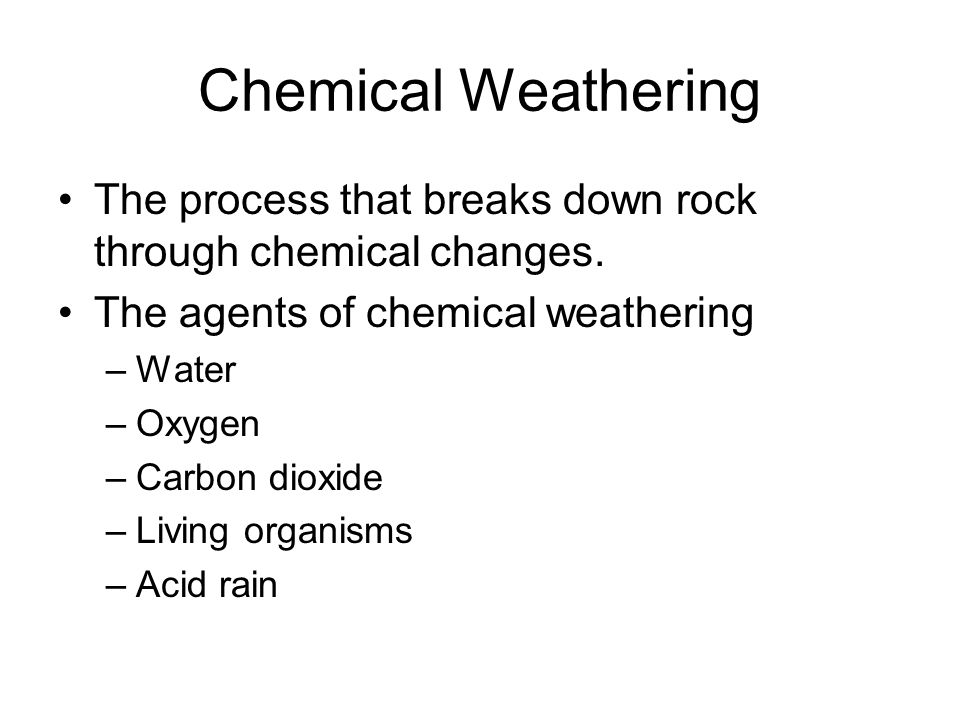 Chemical Weathering

• The process that breaks down rock through chemical changes.
• The agents of chemical weathering
– Water
– Oxygen
– Carbon dioxide
– Living organisms
– Acid rain